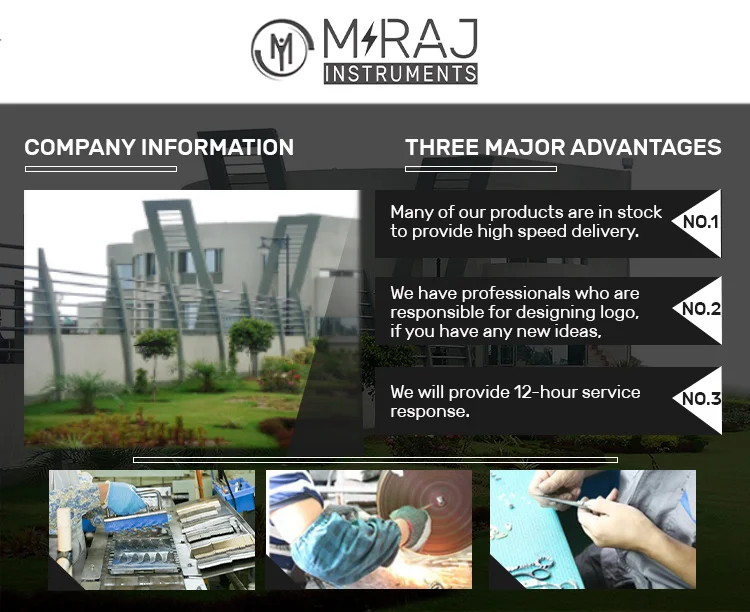 MIRAJ
INSTRUMENTS

COMPANY INFORMATION

THREE MAJOR ADVANTAGES

Many of our products are in stock to provide high speed delivery.

NO.1

We have professionals who are responsible for designing logo, if you have any new ideas,

NO.2

We will provide 12-hour service response.

NO.3